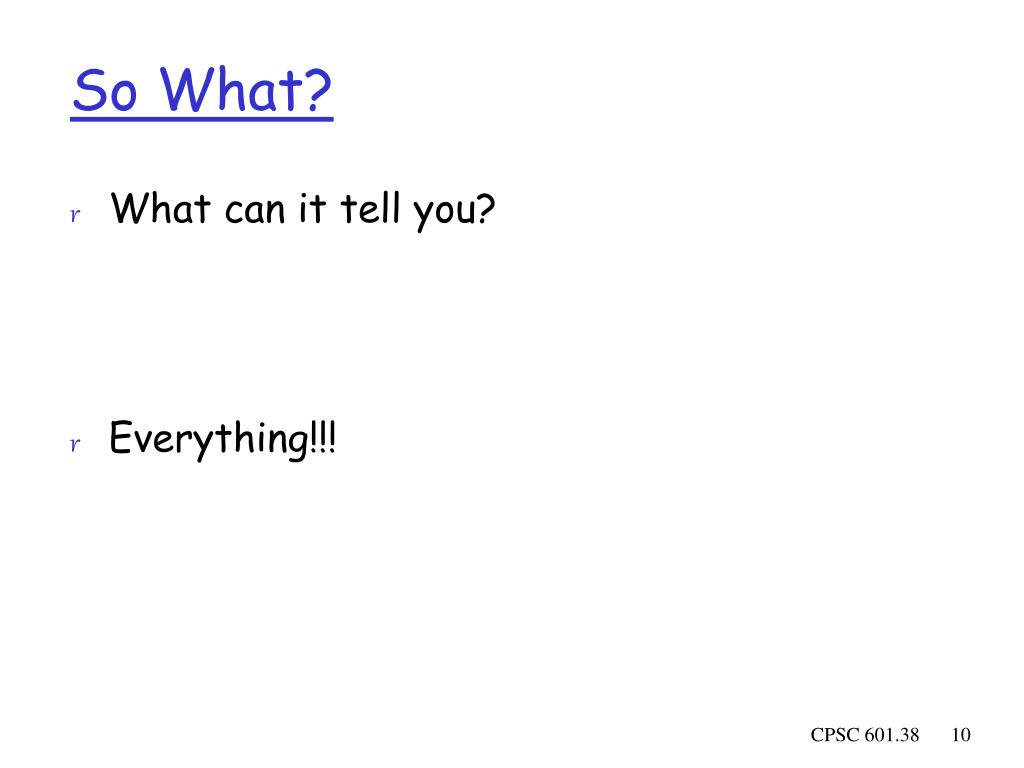 So What?

r What can it tell you?

r Everything!!!

CPSC 601.38 10